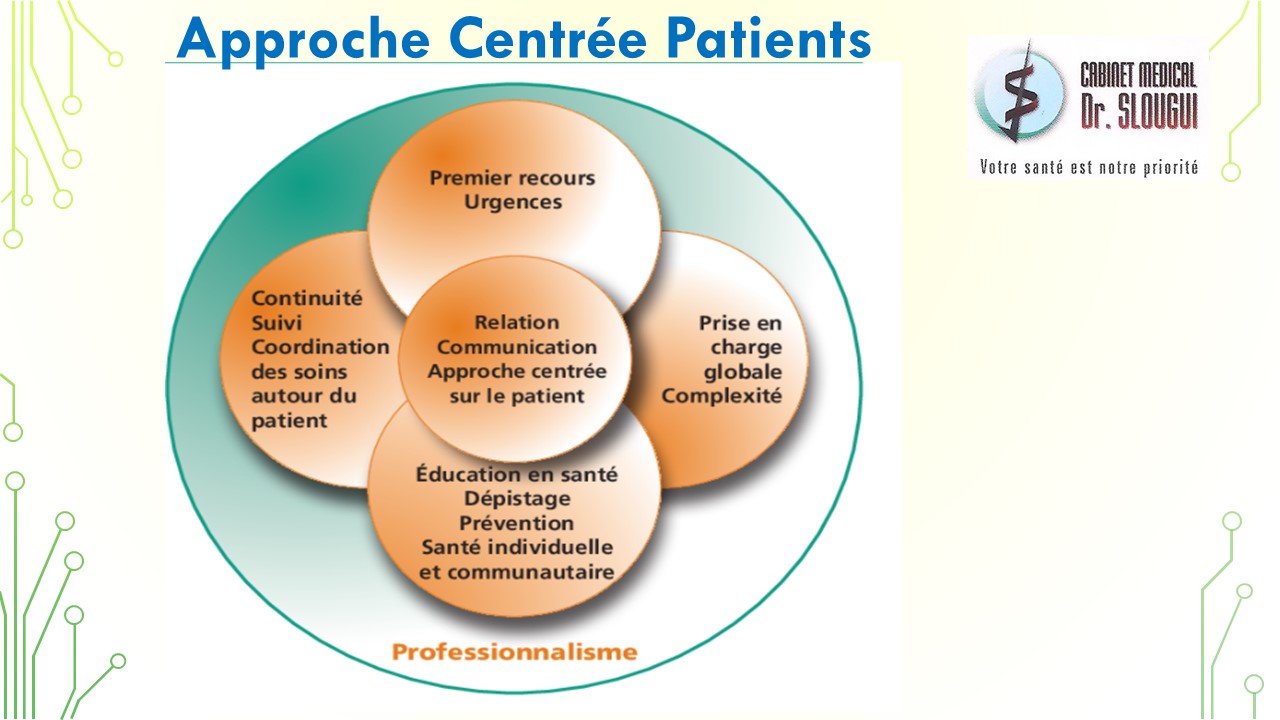 Approche Centrée Patients

CABINET MEDICAL
Dr. SLOUGUI
Votre santé est notre priorité

Premier recours
Urgences

Continuité
Suivi
Coordination
des soins
autour du
patient

Relation
Communication
Approche centrée
sur le patient

Prise en
charge
globale
Complexité

Éducation en santé
Dépistage
Prévention
Santé individuelle
et communautaire

Professionnalisme